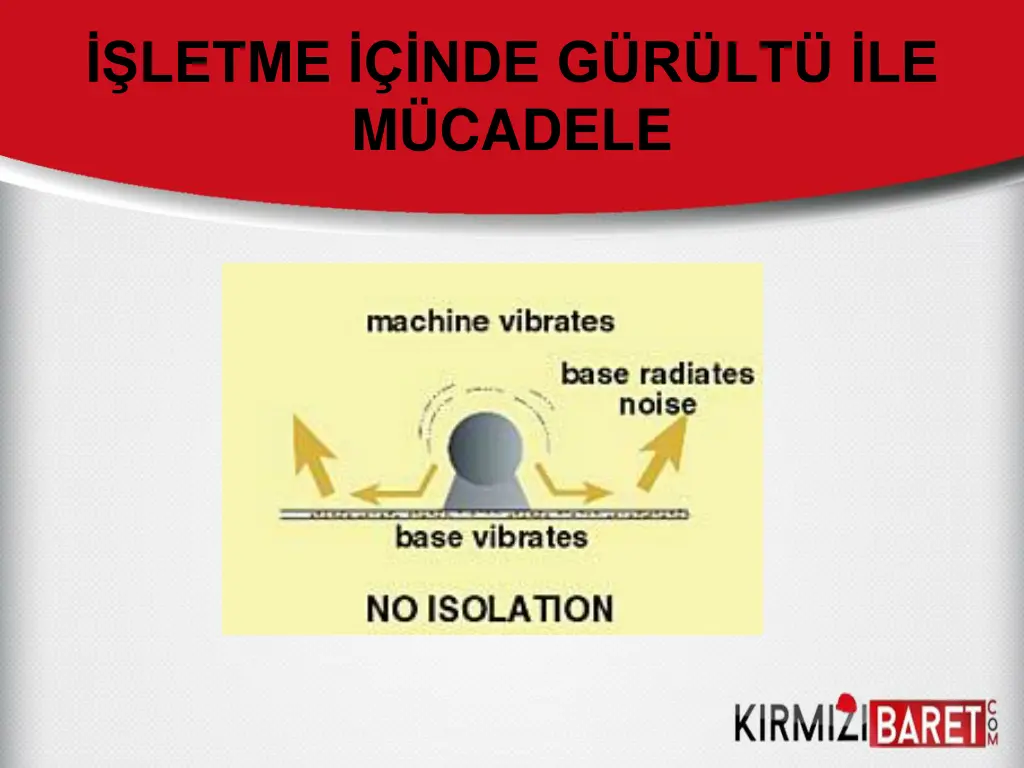 İŞLETME İÇİNDE GÜRÜLTÜ İLE MÜCADELE

machine vibrates

base radiates noise

base vibrates

NO ISOLATION

KIRMIZI BARET COM